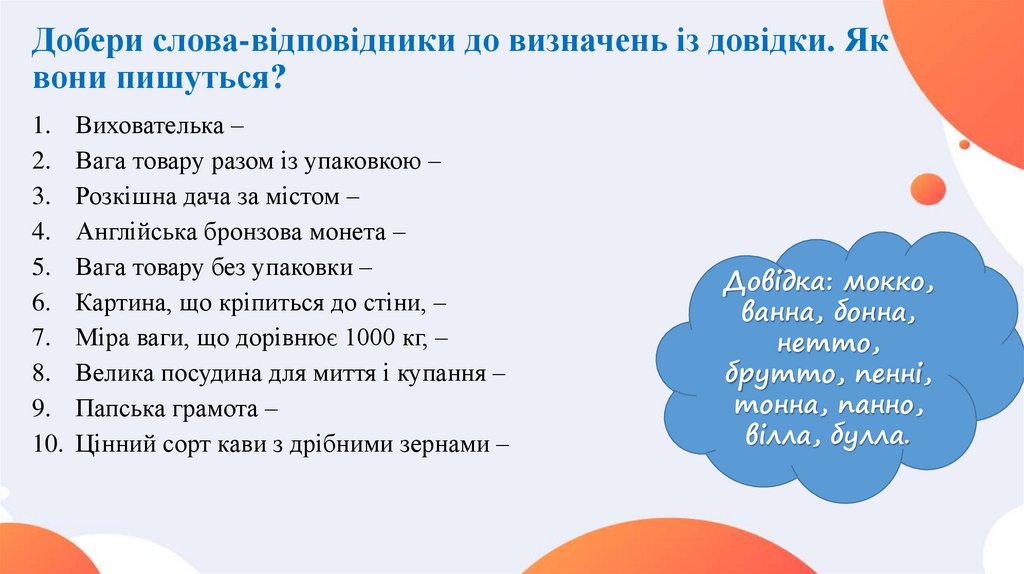 Добери слова-відповідники до визначень із довідки. Як вони пишуться?

1. Вихователька –
2. Вага товару разом із упаковкою –
3. Розкішна дача за містом –
4. Англійська бронзова монета –
5. Вага товару без упаковки –
6. Картина, що кріпиться до стіни, –
7. Міра ваги, що дорівнює 1000 кг, –
8. Велика посудина для миття і купання –
9. Папська грамота –
10. Цінний сорт кави з дрібними зернами –

Довідка: мокко, ванна, бонна, нетто, брутто, пенні, тонна, панно, вілла, булла.